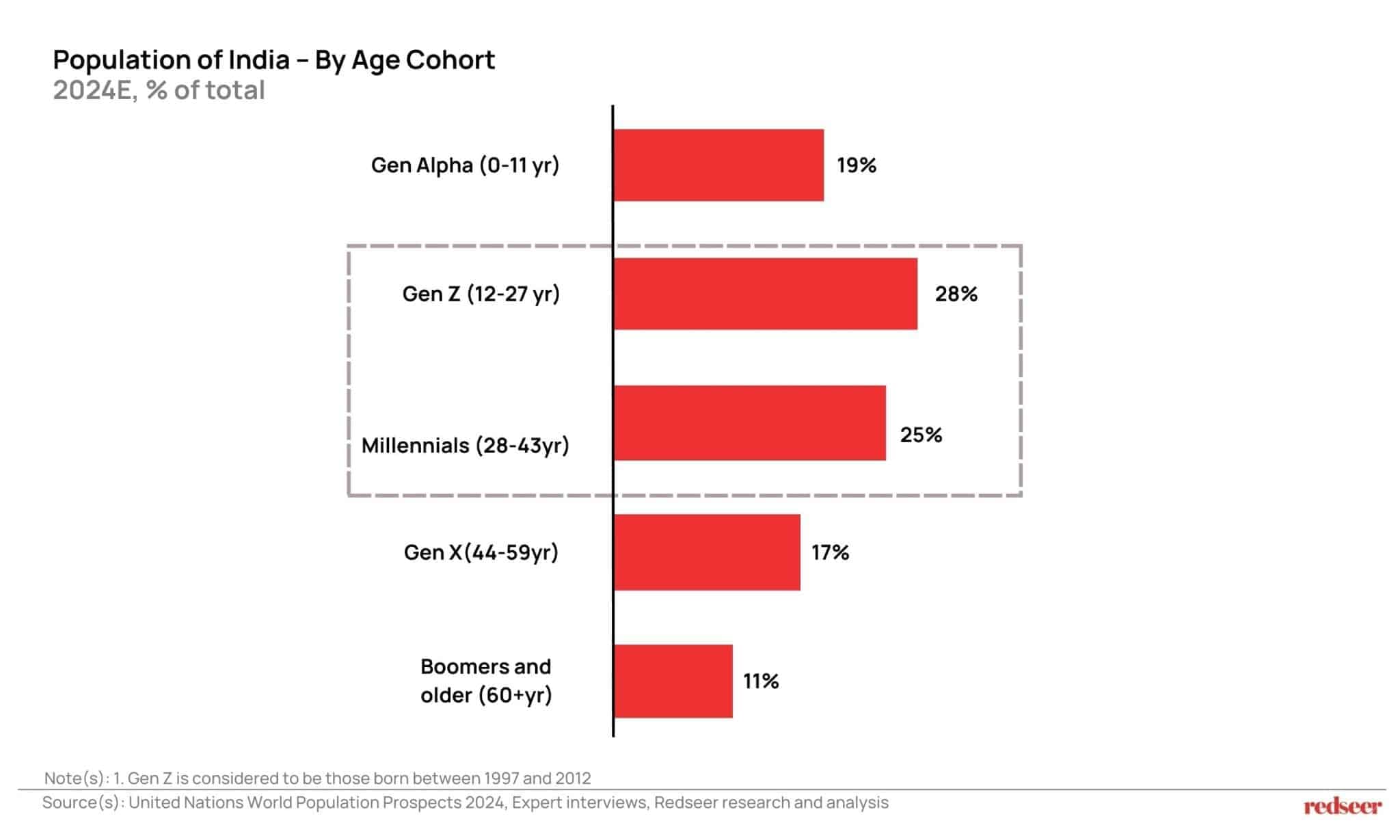 Population of India – By Age Cohort
2024E, % of total

Gen Alpha (0-11 yr) 19%

Gen Z (12-27 yr) 28%

Millennials (28-43yr) 25%

Gen X(44-59yr) 17%

Boomers and older (60+yr) 11%

Note(s): 1. Gen Z is considered to be those born between 1997 and 2012
Source(s): United Nations World Population Prospects 2024, Expert interviews, Redseer research and analysis

redseer